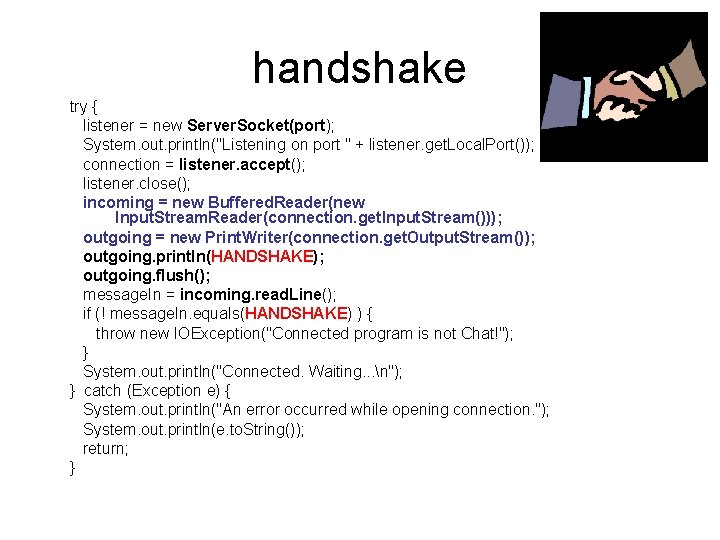 handshake

try {
listener = new ServerSocket(port);
System.out.println("Listening on port " + listener.getLocalPort());
connection = listener.accept();
listener.close();
incoming = new BufferedReader(new InputStreamReader(connection.getInputStream()));
outgoing = new PrintWriter(connection.getOutputStream());
outgoing.println(HANDSHAKE);
outgoing.flush();
messageIn = incoming.readLine();
if (! messageIn.equals(HANDSHAKE) ) {
throw new IOException("Connected program is not Chat!");
}
System.out.println("Connected. Waiting...\n");
} catch (Exception e) {
System.out.println("An error occurred while opening connection.");
System.out.println(e.toString());
return;
}